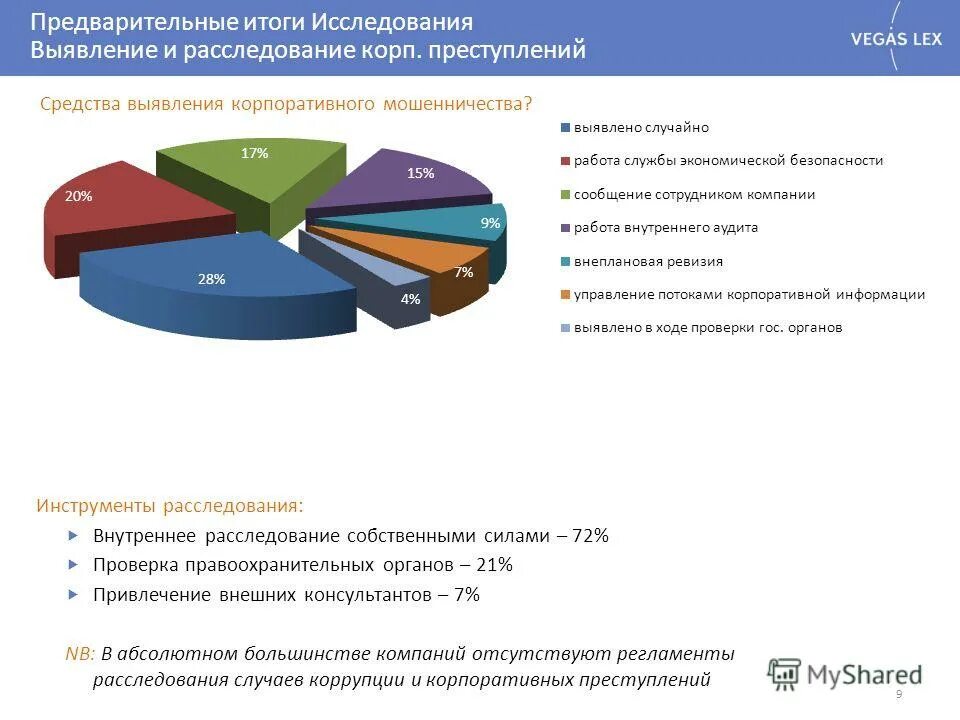 Предварительные итоги Исследования
Выявление и расследование корп. преступлений

VEGAS LEX

Средства выявления корпоративного мошенничества?

17%
15%
20%
9%
7%
28%
4%

выявлено случайно
работа службы экономической безопасности
сообщение сотрудником компании
работа внутреннего аудита
внеплановая ревизия
управление потоками корпоративной информации
выявлено в ходе проверки гос. органов

Инструменты расследования:
Внутреннее расследование собственными силами – 72%
Проверка правоохранительных органов – 21%
Привлечение внешних консультантов – 7%

NB: В абсолютном большинстве компаний отсутствуют регламенты расследования случаев коррупции и корпоративных преступлений

MyShared

9